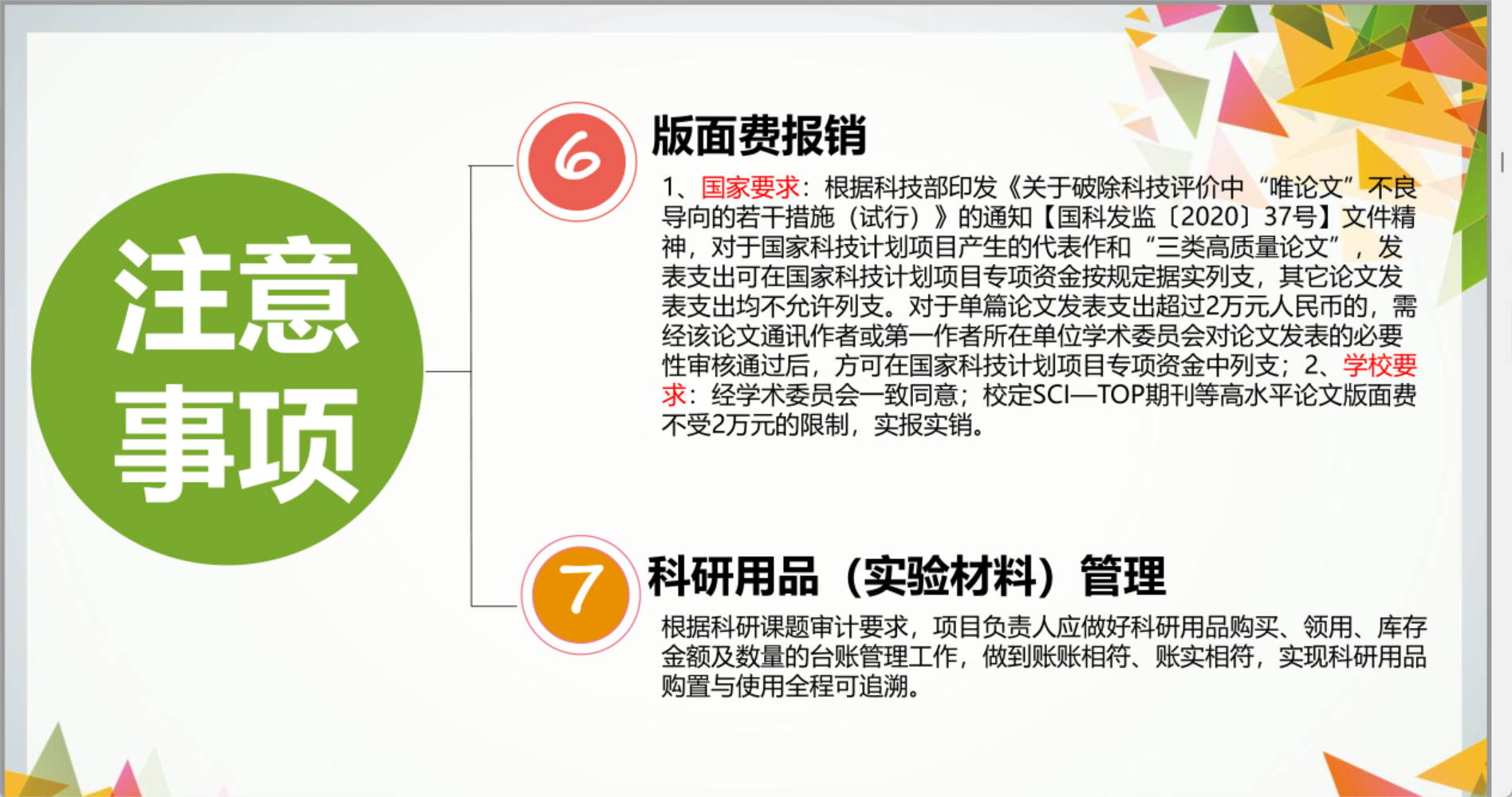 注意事项

6 版面费报销

1、国家要求：根据科技部印发《关于破除科技评价中“唯论文”不良导向的若干措施（试行）》的通知【国科发监〔2020〕37号】文件精神，对于国家科技计划项目产生的代表作和“三类高质量论文”，发表支出可在国家科技计划项目专项资金按规定据实列支，其它论文发表支出均不允许列支。对于单篇论文发表支出超过2万元人民币的，需经该论文通讯作者或第一作者所在单位学术委员会对论文发表的必要性审核通过后，方可在国家科技计划项目专项资金中列支；2、学校要求：经学术委员会一致同意；校定SCI—TOP期刊等高水平论文版面费不受2万元的限制，实报实销。

7 科研用品（实验材料）管理

根据科研课题审计要求，项目负责人应做好科研用品购买、领用、库存金额及数量的台账管理工作，做到账账相符、账实相符，实现科研用品购置与使用全程可追溯。